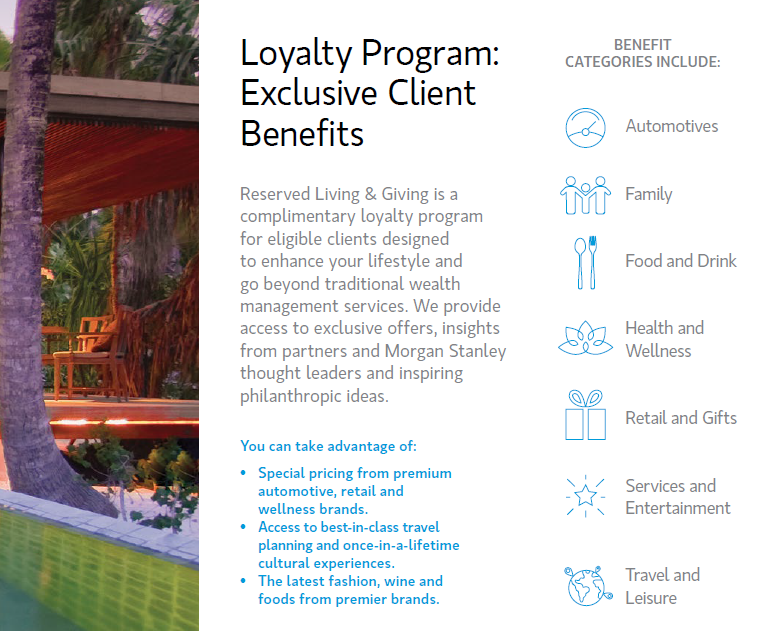 Loyalty Program: Exclusive Client Benefits

Reserved Living & Giving is a complimentary loyalty program for eligible clients designed to enhance your lifestyle and go beyond traditional wealth management services. We provide access to exclusive offers, insights from partners and Morgan Stanley thought leaders and inspiring philanthropic ideas.

You can take advantage of:

• Special pricing from premium automotive, retail and wellness brands.
• Access to best-in-class travel planning and once-in-a-lifetime cultural experiences.
• The latest fashion, wine and foods from premier brands.

BENEFIT CATEGORIES INCLUDE:

Automotives

Family

Food and Drink

Health and Wellness

Retail and Gifts

Services and Entertainment

Travel and Leisure